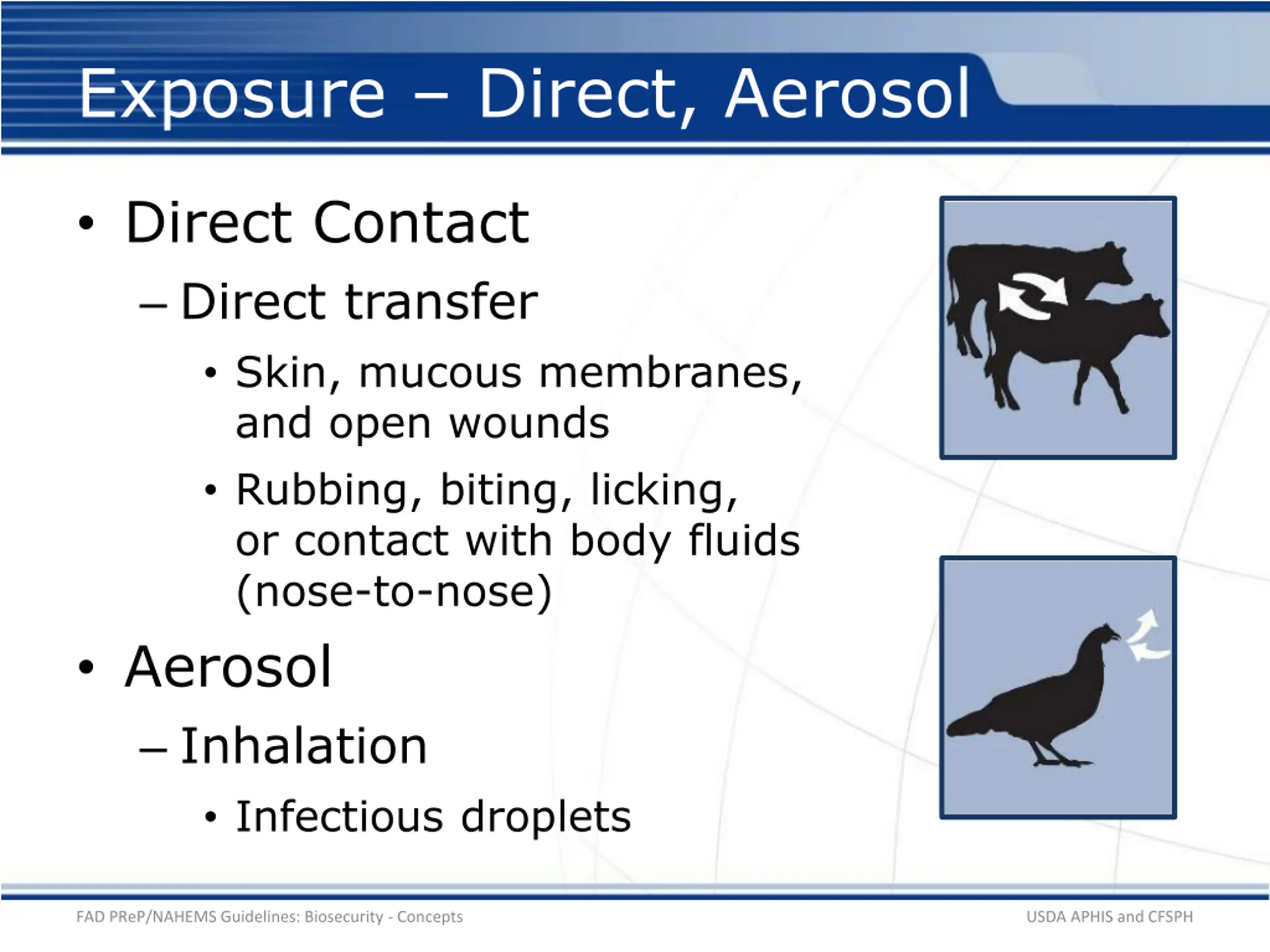 Exposure – Direct, Aerosol

• Direct Contact

– Direct transfer

• Skin, mucous membranes, and open wounds

• Rubbing, biting, licking, or contact with body fluids (nose-to-nose)

• Aerosol

– Inhalation

• Infectious droplets

FAD PReP/NAHEMS Guidelines: Biosecurity - Concepts

USDA APHIS and CFSPH